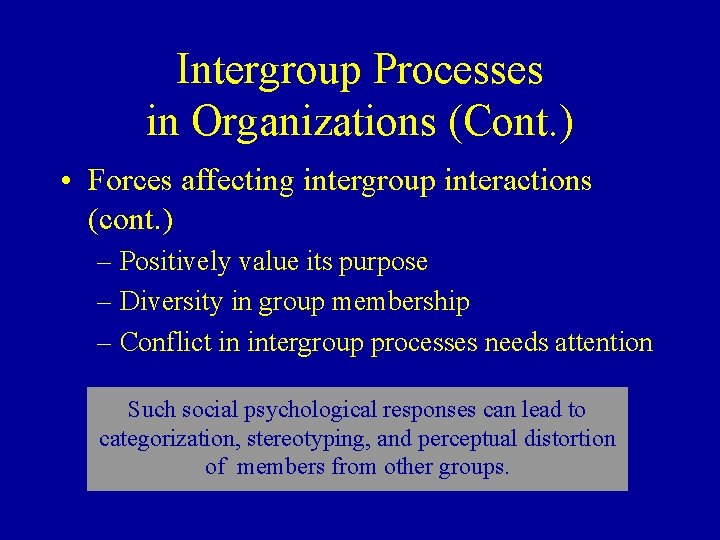 Intergroup Processes in Organizations (Cont.)

• Forces affecting intergroup interactions (cont.)
– Positively value its purpose
– Diversity in group membership
– Conflict in intergroup processes needs attention

Such social psychological responses can lead to categorization, stereotyping, and perceptual distortion of members from other groups.